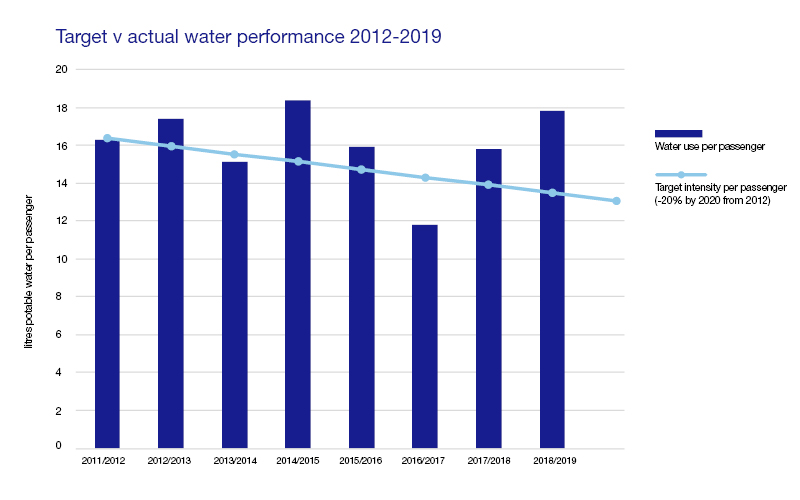 Target v actual water performance 2012-2019

litres potable water per passenger

20
18
16
14
12
10
8
6
4
2
0

2011/2012
2012/2013
2013/2014
2014/2015
2015/2016
2016/2017
2017/2018
2018/2019

Water use per passenger

Target intensity per passenger (-20% by 2020 from 2012)